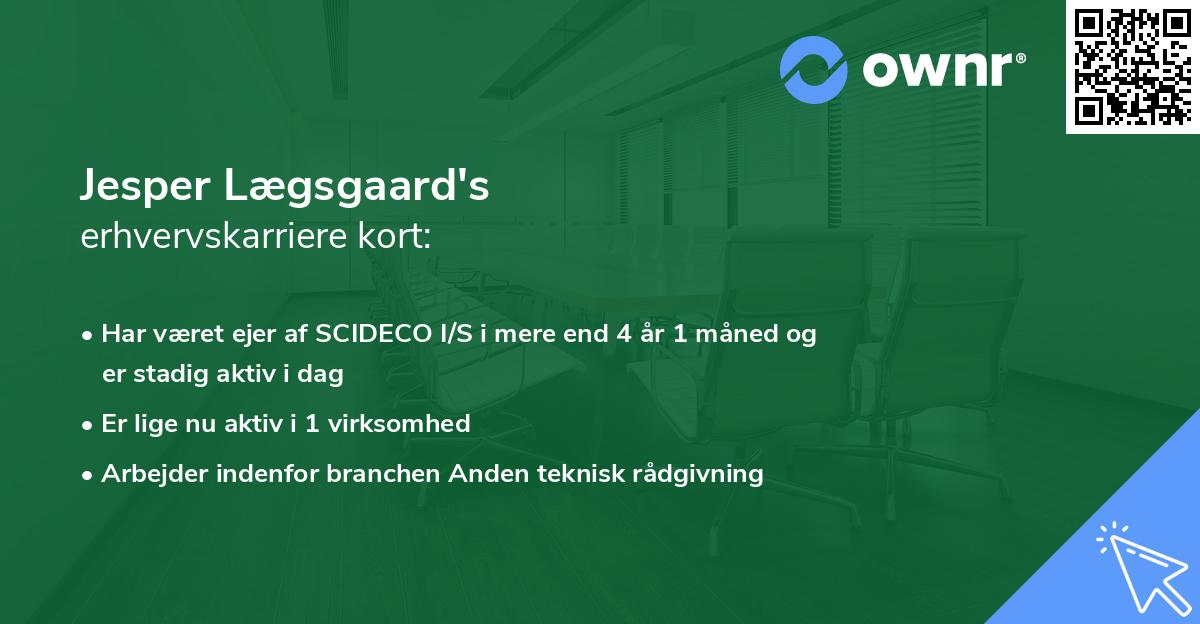 ownr®

Jesper Lægsgaard's
erhvervskarriere kort:

• Har været ejer af SCIDECO I/S i mere end 4 år 1 måned og er stadig aktiv i dag
• Er lige nu aktiv i 1 virksomhed
• Arbejder indenfor branchen Anden teknisk rådgivning